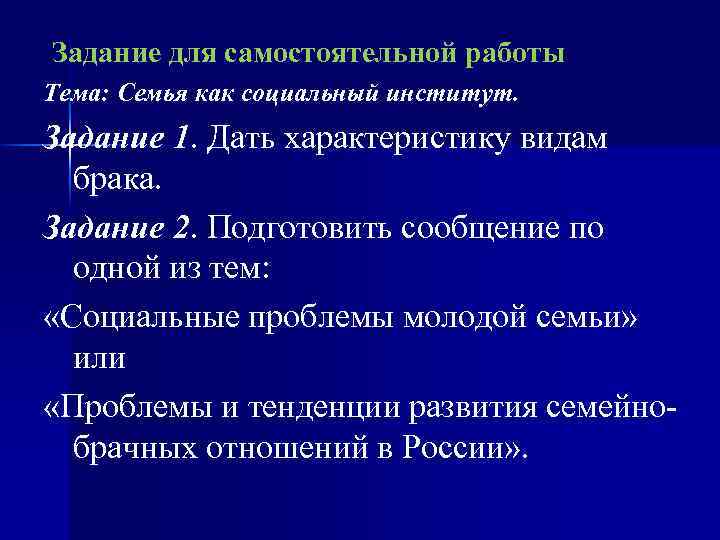 Задание для самостоятельной работы

Тема: Семья как социальный институт.

Задание 1. Дать характеристику видам брака.

Задание 2. Подготовить сообщение по одной из тем:

«Социальные проблемы молодой семьи» или

«Проблемы и тенденции развития семейно-брачных отношений в России».